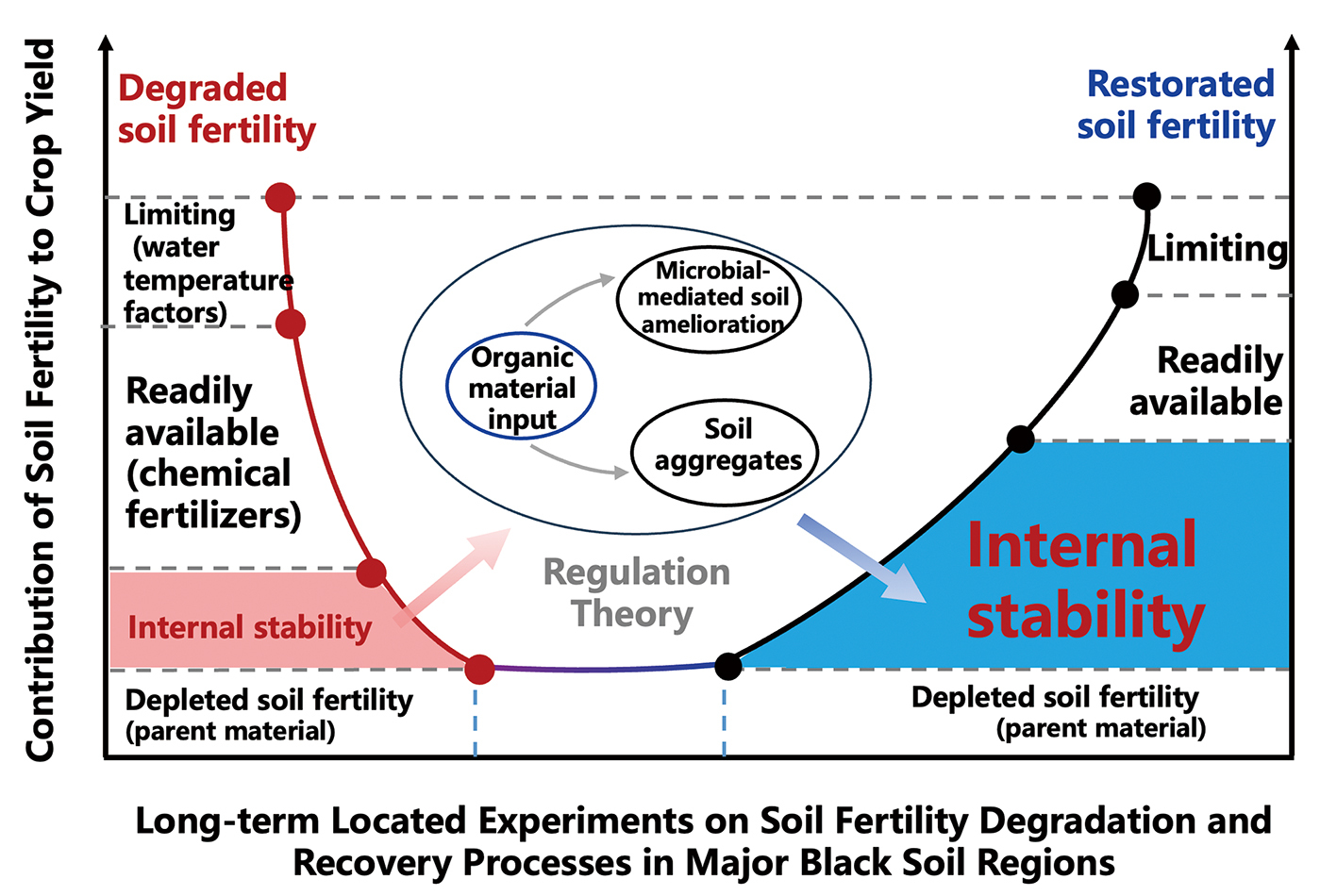 Contribution of Soil Fertility to Crop Yield

Degraded soil fertility

Restorated soil fertility

Limiting (water temperature factors)

Readily available (chemical fertilizers)

Internal stability

Depleted soil fertility (parent material)

Organic material input

Microbial-mediated soil amelioration

Soil aggregates

Regulation Theory

Limiting

Readily available

Internal stability

Depleted soil fertility (parent material)

Long-term Located Experiments on Soil Fertility Degradation and Recovery Processes in Major Black Soil Regions